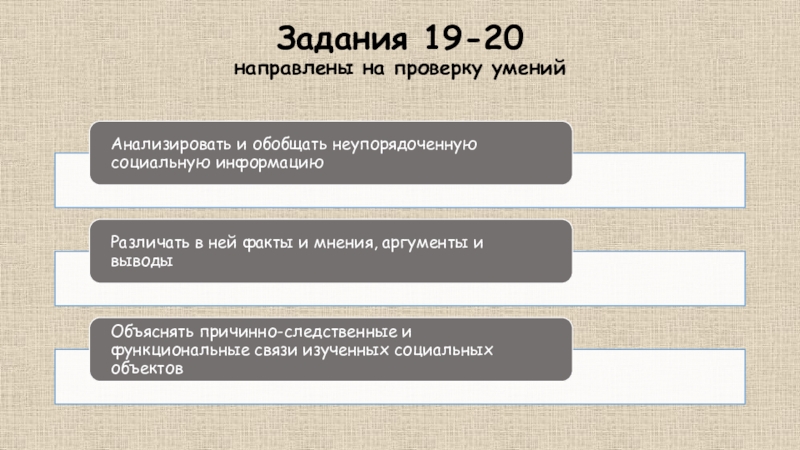 Задания 19-20
направлены на проверку умений

Анализировать и обобщать неупорядоченную социальную информацию

Различать в ней факты и мнения, аргументы и выводы

Объяснять причинно-следственные и функциональные связи изученных социальных объектов